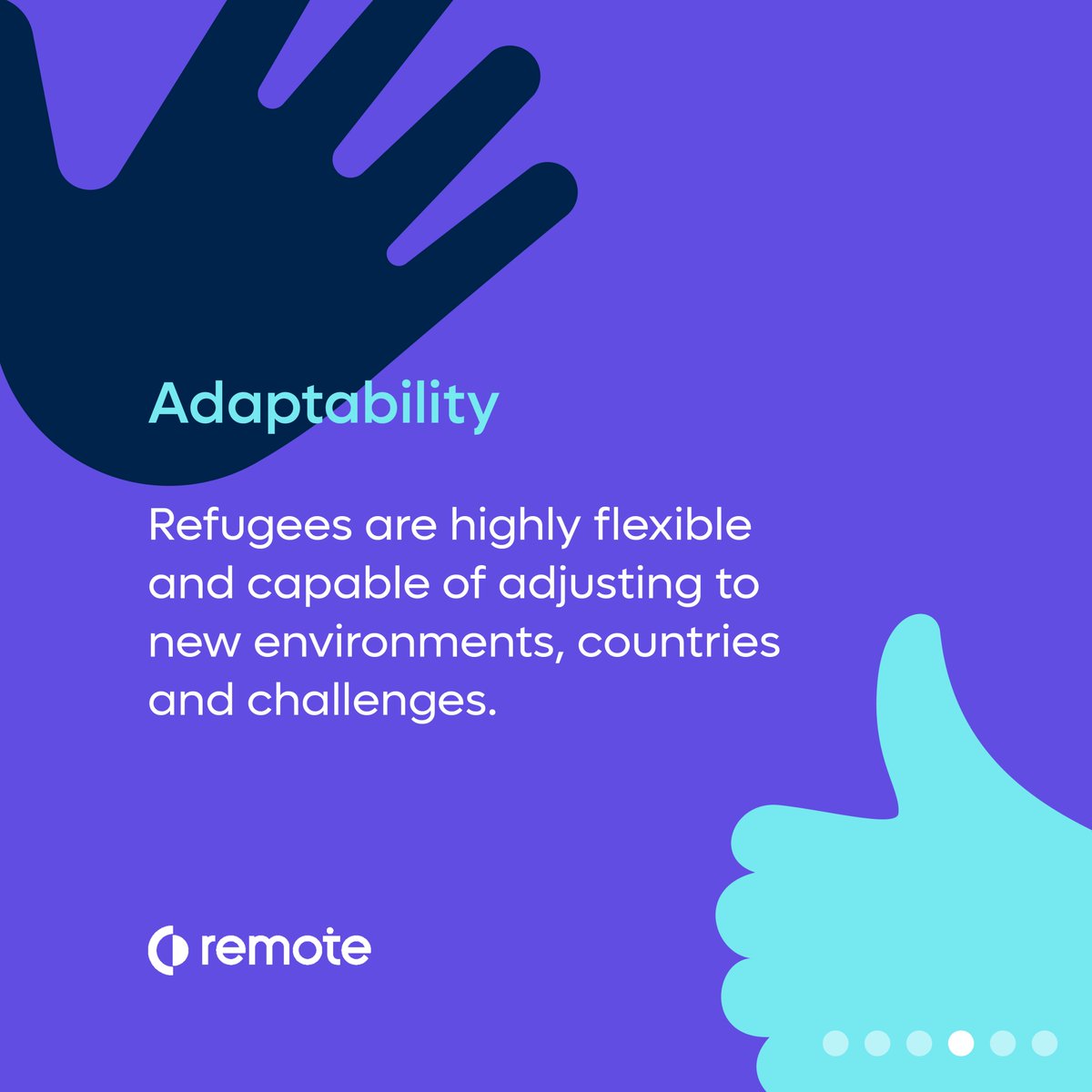 Adaptability

Refugees are highly flexible and capable of adjusting to new environments, countries and challenges.

remote